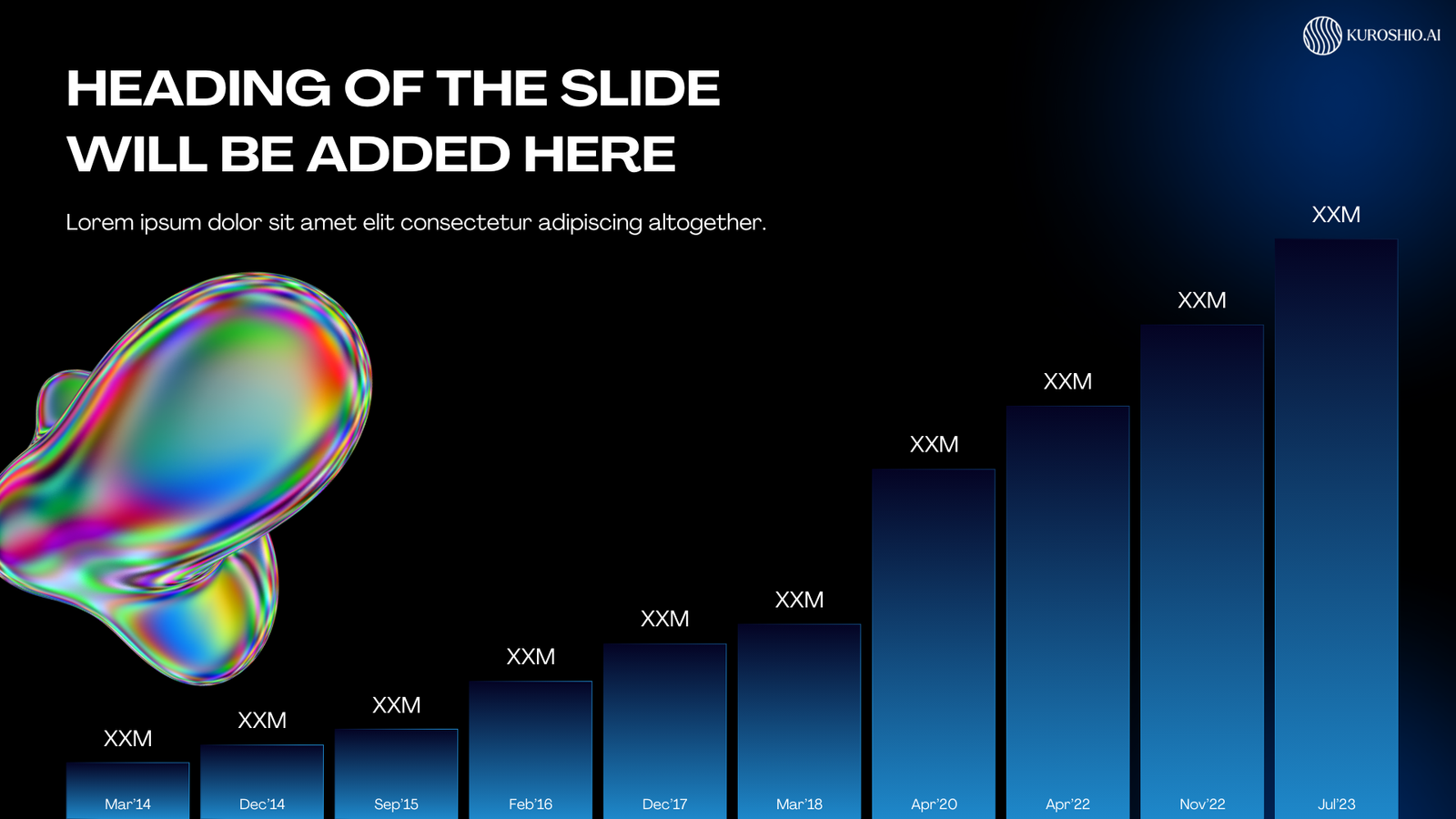 KUROSHIO.AI

HEADING OF THE SLIDE WILL BE ADDED HERE

Lorem ipsum dolor sit amet elit consectetur adipiscing altogether.

XXM
Mar'14

XXM
Dec'14

XXM
Sep'15

XXM
Feb'16

XXM
Dec'17

XXM
Mar'18

XXM
Apr'20

XXM
Apr'22

XXM
Nov'22

XXM
Jul'23